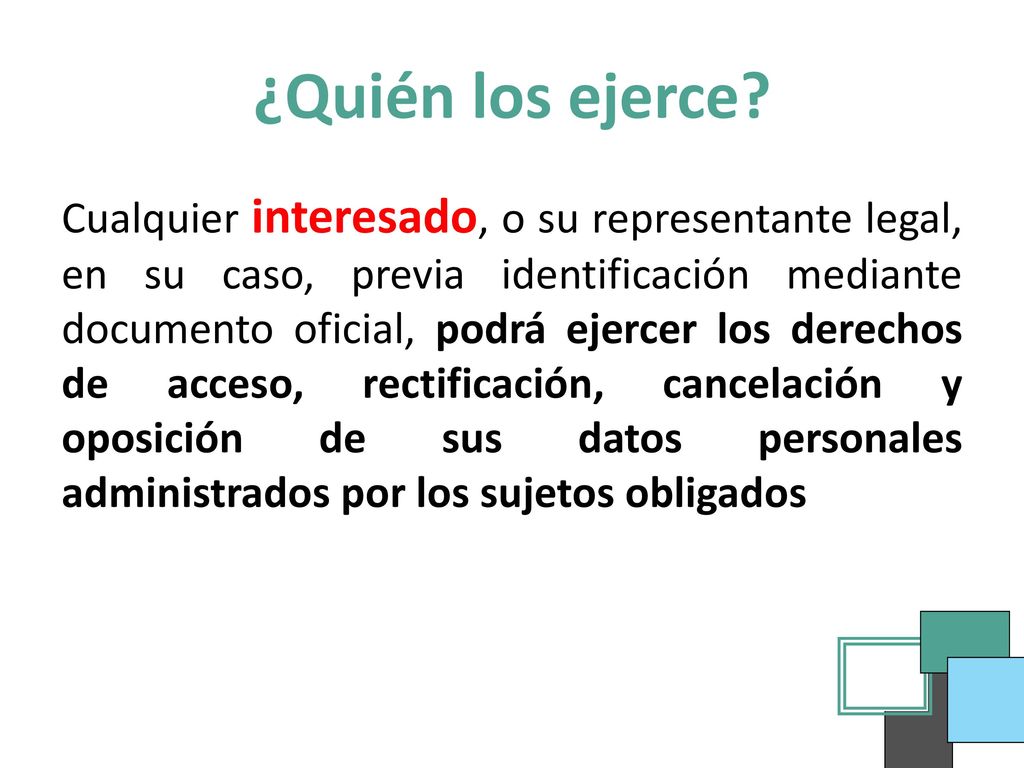 ¿Quién los ejerce?

Cualquier interesado, o su representante legal, en su caso, previa identificación mediante documento oficial, podrá ejercer los derechos de acceso, rectificación, cancelación y oposición de sus datos personales administrados por los sujetos obligados